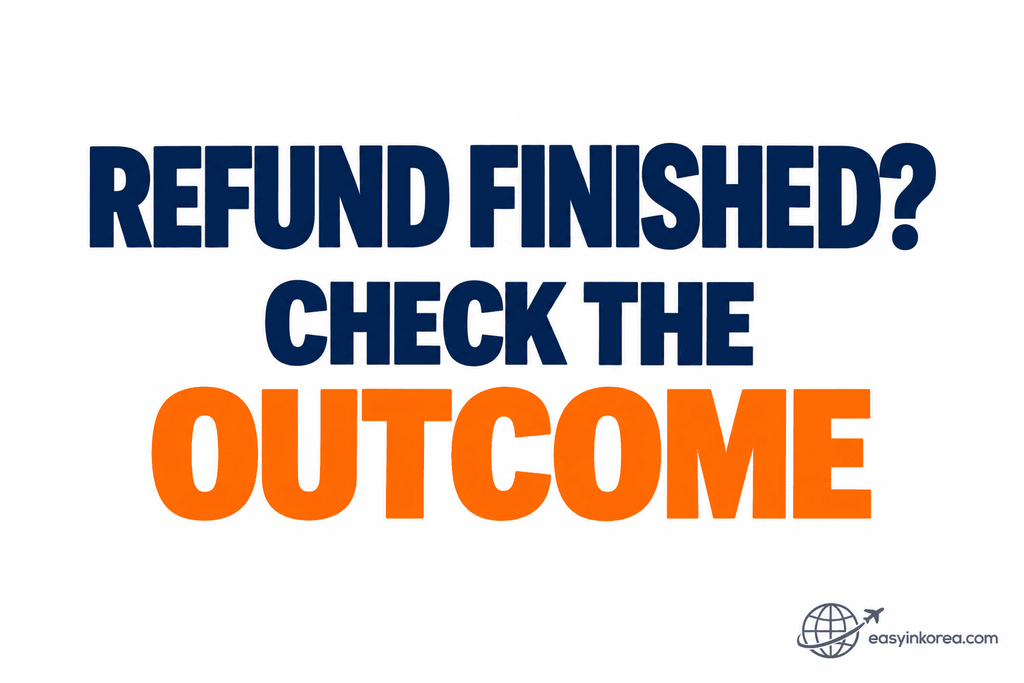 REFUND FINISHED?
CHECK THE
OUTCOME

easyinkorea.com